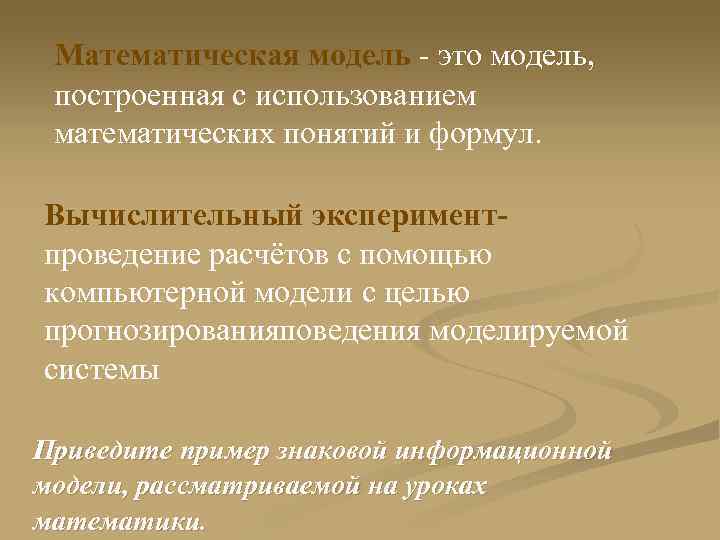 Математическая модель - это модель, построенная с использованием математических понятий и формул.

Вычислительный эксперимент- проведение расчётов с помощью компьютерной модели с целью прогнозированияповедения моделируемой системы

Приведите пример знаковой информационной модели, рассматриваемой на уроках математики.